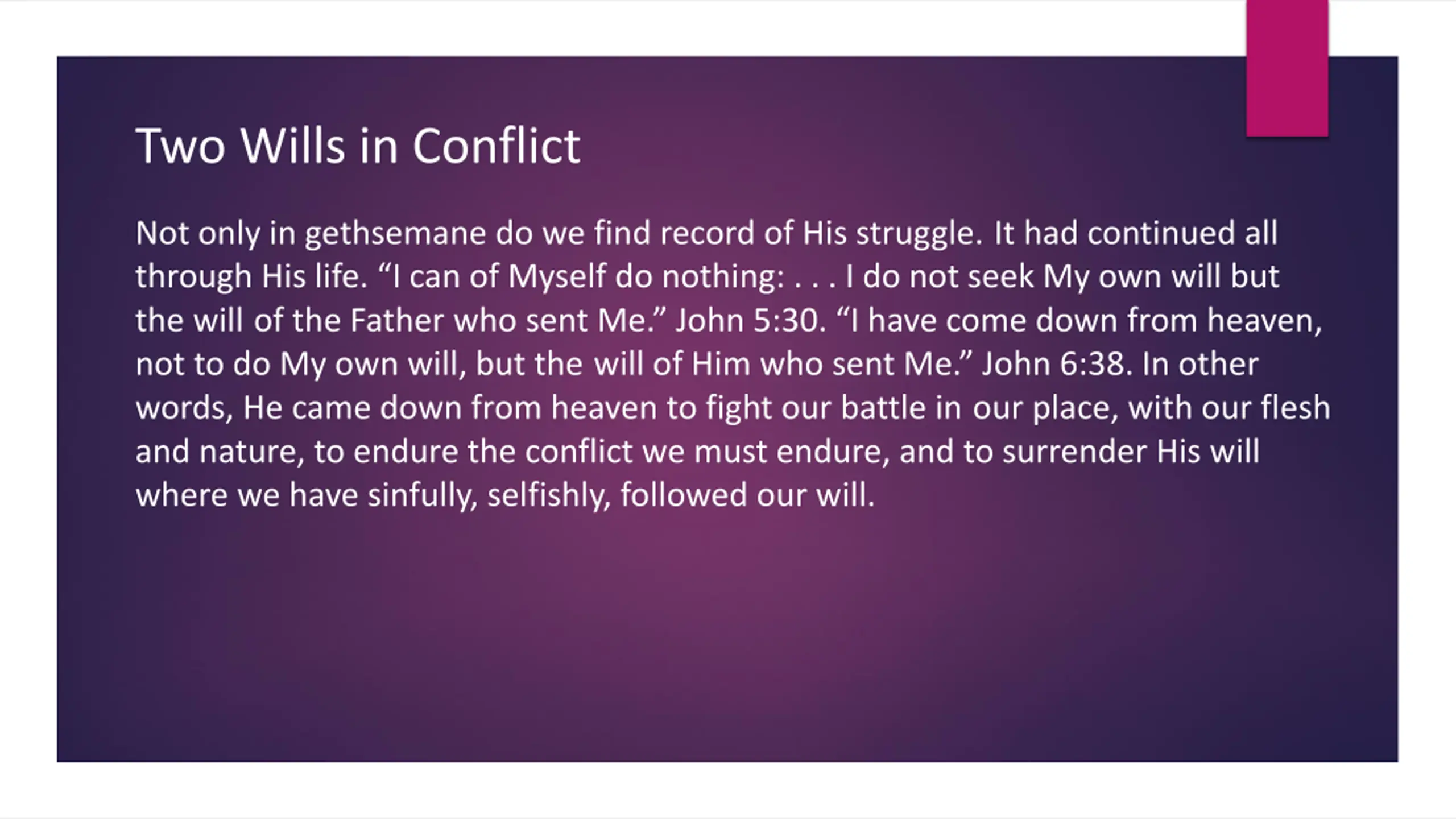 Two Wills in Conflict

Not only in gethsemane do we find record of His struggle. It had continued all through His life. “I can of Myself do nothing: . . . I do not seek My own will but the will of the Father who sent Me.” John 5:30. “I have come down from heaven, not to do My own will, but the will of Him who sent Me.” John 6:38. In other words, He came down from heaven to fight our battle in our place, with our flesh and nature, to endure the conflict we must endure, and to surrender His will where we have sinfully, selfishly, followed our will.